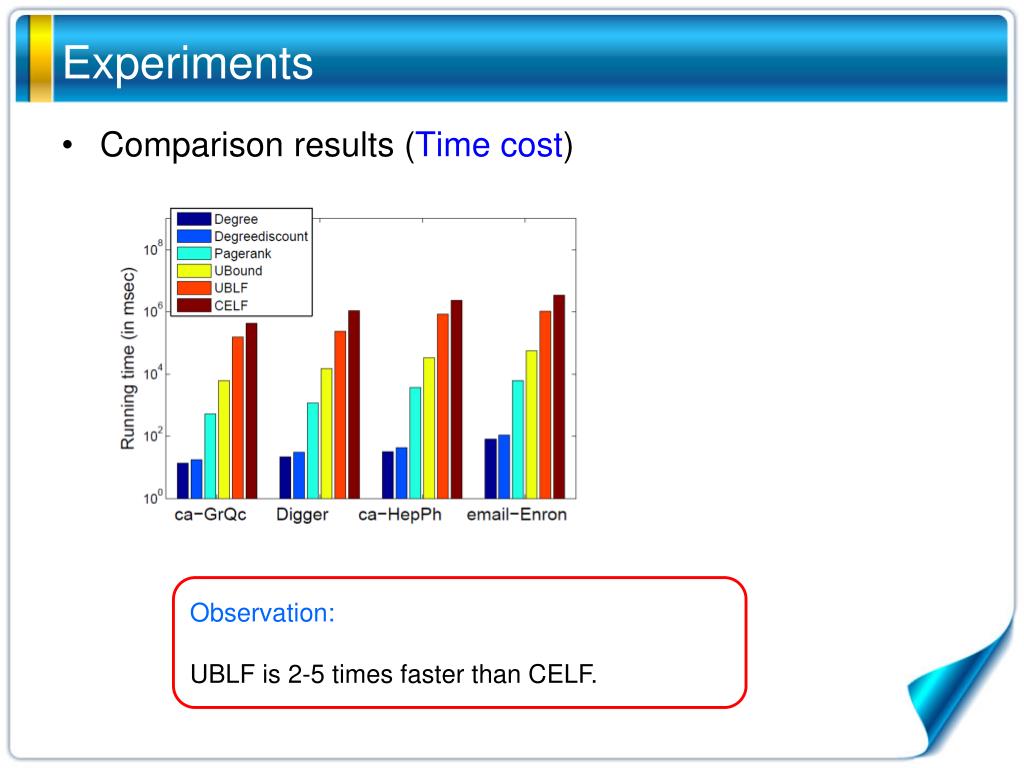 Experiments

• Comparison results (Time cost)

Degree
Degreediscount
Pagerank
UBound
UBLF
CELF

Running time (in msec)

$10^8$
$10^6$
$10^4$
$10^2$
$10^0$

ca−GrQc Digger ca−HepPh email−Enron

Observation:

UBLF is 2-5 times faster than CELF.